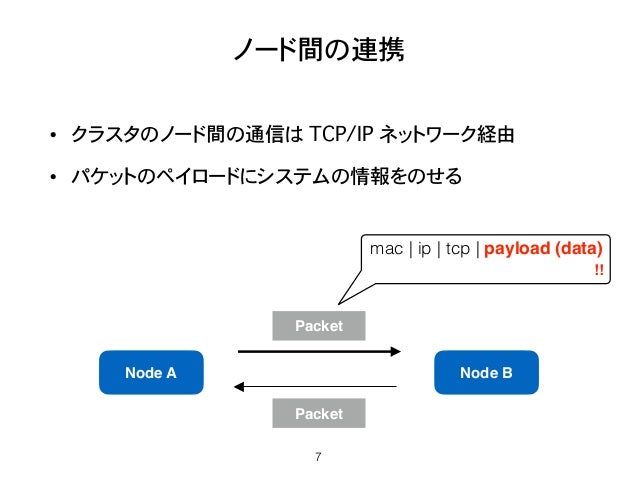 ノード間の連携

• クラスタのノード間の通信は TCP/IP ネットワーク経由

• パケットのペイロードにシステムの情報をのせる

mac | ip | tcp | payload (data) !!

Packet

Node A

Node B

Packet

7